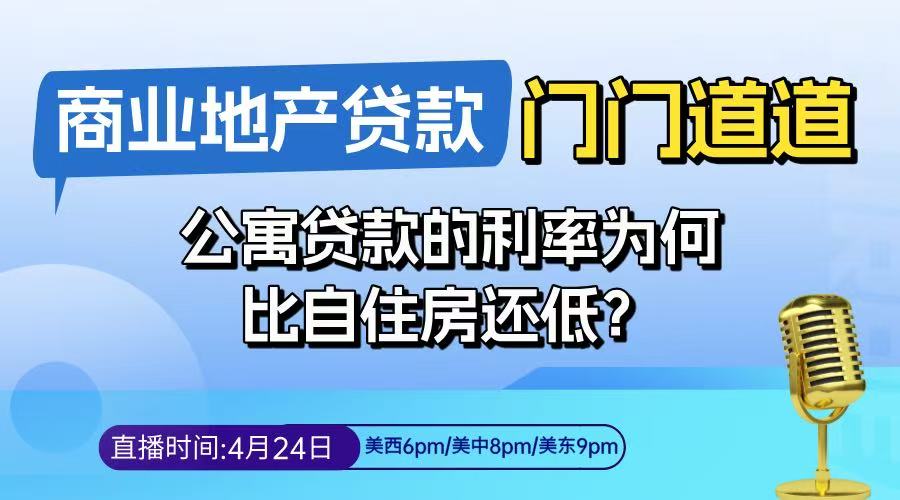 商业地产贷款 门门道道

公寓贷款的利率为何比自住房还低？

直播时间:4月24日 美西6pm/美中8pm/美东9pm